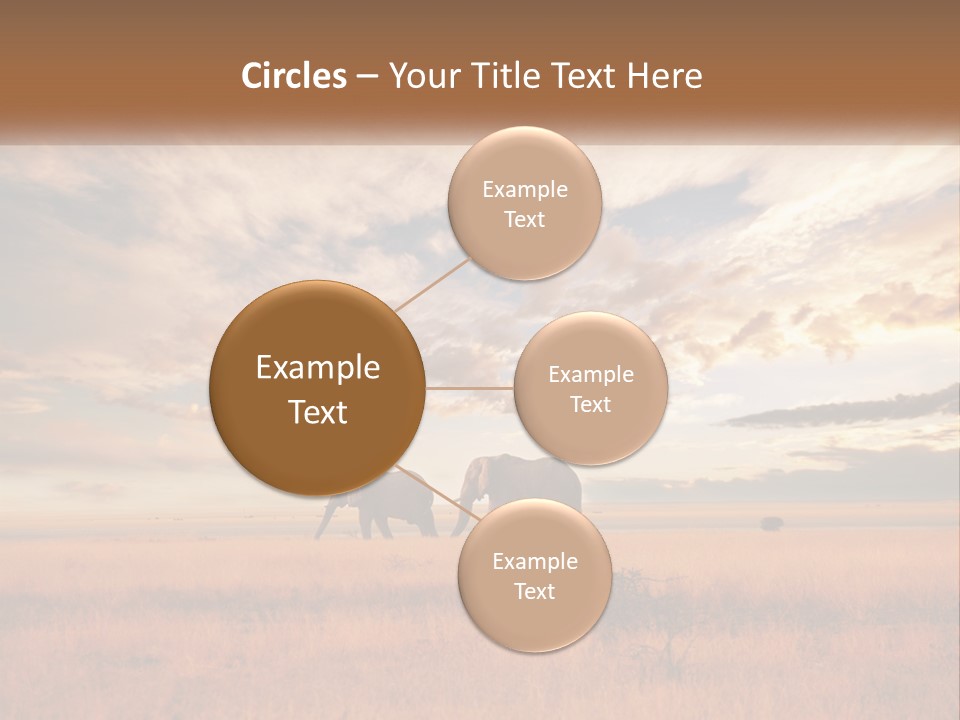 Circles – Your Title Text Here

Example Text

Example Text

Example Text

Example Text